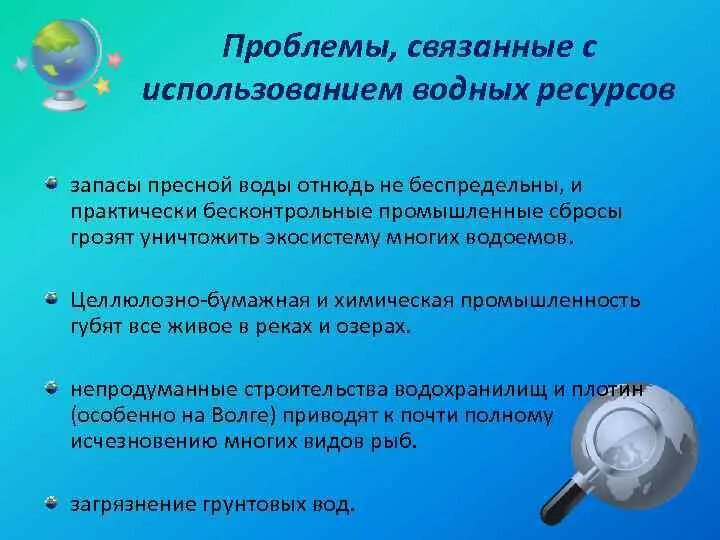 Проблемы, связанные с использованием водных ресурсов

запасы пресной воды отнюдь не беспредельны, и практически бесконтрольные промышленные сбросы грозят уничтожить экосистему многих водоемов.

Целлюлозно-бумажная и химическая промышленность губят все живое в реках и озерах.

непродуманные строительства водохранилищ и плотин (особенно на Волге) приводят к почти полному исчезновению многих видов рыб.

загрязнение грунтовых вод.